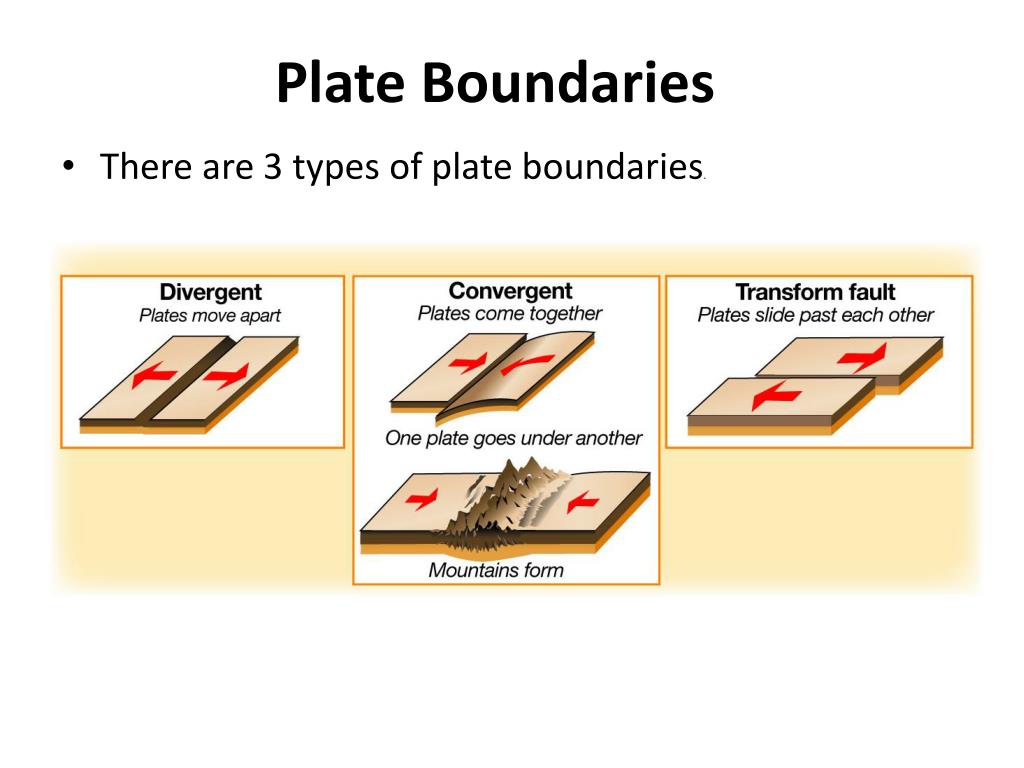 Plate Boundaries

• There are 3 types of plate boundaries.

Divergent
Plates move apart

Convergent
Plates come together

One plate goes under another

Mountains form

Transform fault
Plates slide past each other